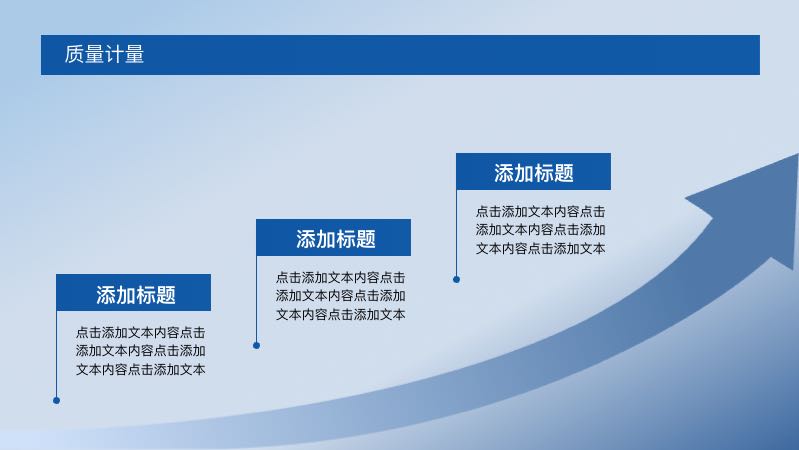 质量计量

添加标题

点击添加文本内容点击添加文本内容点击添加文本内容点击添加文本

添加标题

点击添加文本内容点击添加文本内容点击添加文本内容点击添加文本

添加标题

点击添加文本内容点击添加文本内容点击添加文本内容点击添加文本